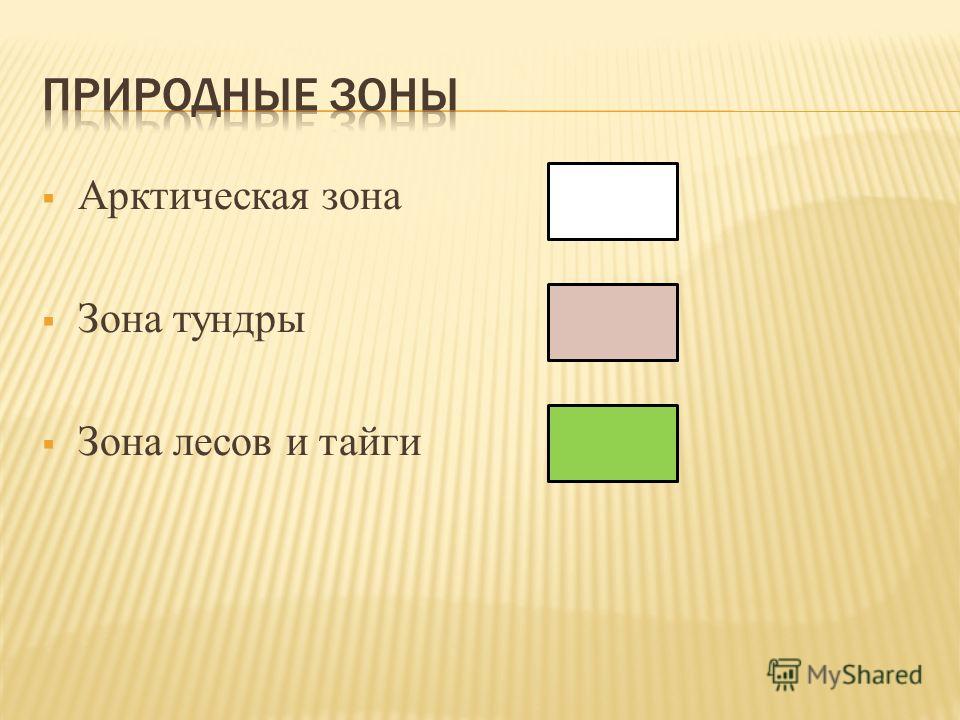 ПРИРОДНЫЕ ЗОНЫ

Арктическая зона

Зона тундры

Зона лесов и тайги

MyShared